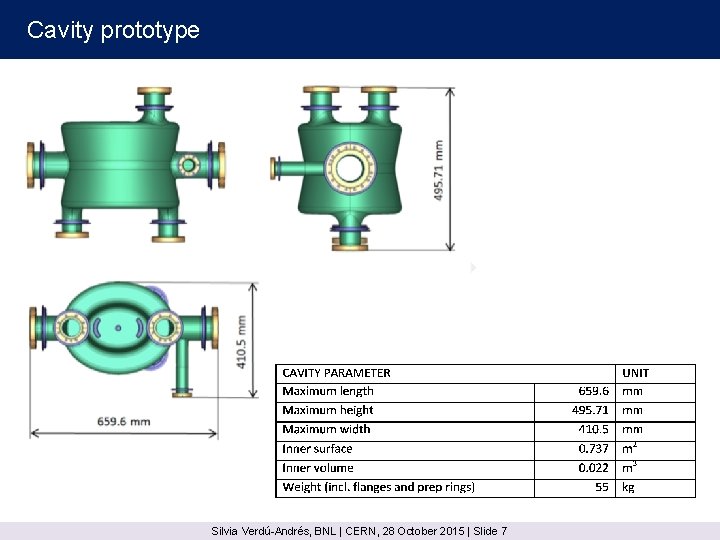 Cavity prototype

495.71 mm

410.5 mm

659.6 mm

| CAVITY PARAMETER | | UNIT |
|---|---|---|
| Maximum length | 659.6 | mm |
| Maximum height | 495.71 | mm |
| Maximum width | 410.5 | mm |
| Inner surface | 0.737 | $m^2$ |
| Inner volume | 0.022 | $m^3$ |
| Weight (incl. flanges and prep rings) | 55 | kg |

Silvia Verdú-Andrés, BNL | CERN, 28 October 2015 | Slide 7